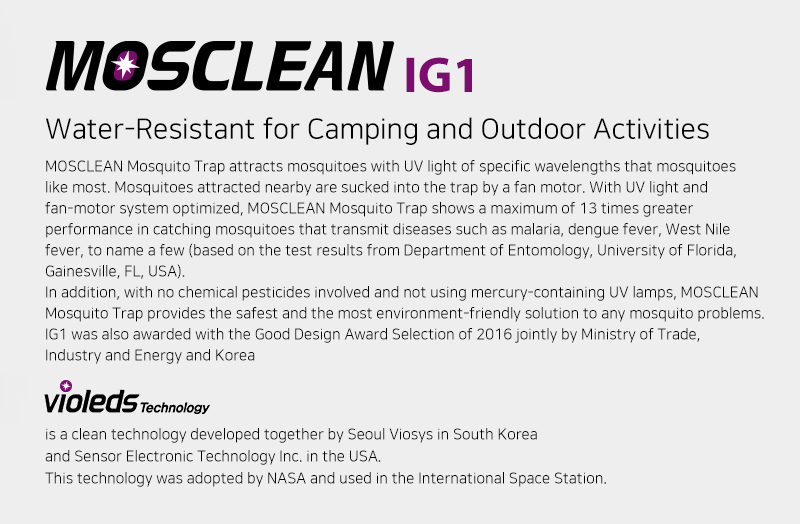 MOSCLEAN IG1

Water-Resistant for Camping and Outdoor Activities

MOSCLEAN Mosquito Trap attracts mosquitoes with UV light of specific wavelengths that mosquitoes like most. Mosquitoes attracted nearby are sucked into the trap by a fan motor. With UV light and fan-motor system optimized, MOSCLEAN Mosquito Trap shows a maximum of 13 times greater performance in catching mosquitoes that transmit diseases such as malaria, dengue fever, West Nile fever, to name a few (based on the test results from Department of Entomology, University of Florida, Gainesville, FL, USA).
In addition, with no chemical pesticides involved and not using mercury-containing UV lamps, MOSCLEAN Mosquito Trap provides the safest and the most environment-friendly solution to any mosquito problems. IG1 was also awarded with the Good Design Award Selection of 2016 jointly by Ministry of Trade, Industry and Energy and Korea

violeds Technology

is a clean technology developed together by Seoul Viosys in South Korea and Sensor Electronic Technology Inc. in the USA.
This technology was adopted by NASA and used in the International Space Station.